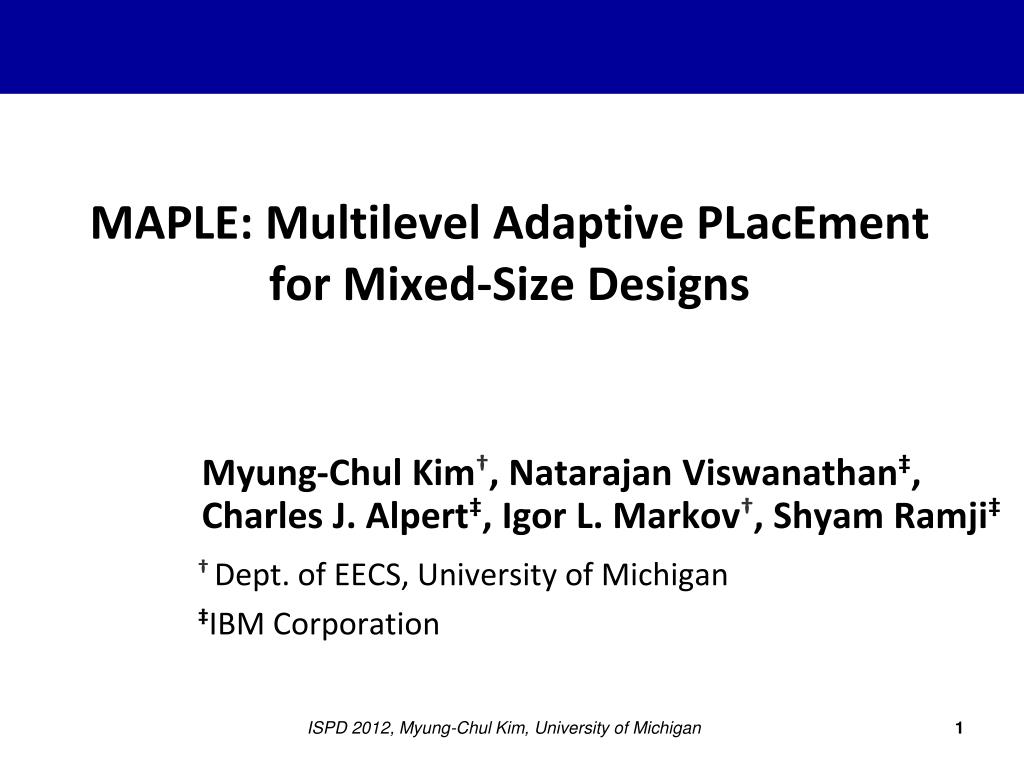 MAPLE: Multilevel Adaptive PLacEment for Mixed-Size Designs

Myung-Chul Kim†, Natarajan Viswanathan‡, Charles J. Alpert‡, Igor L. Markov†, Shyam Ramji‡

† Dept. of EECS, University of Michigan

‡IBM Corporation

ISPD 2012, Myung-Chul Kim, University of Michigan

1